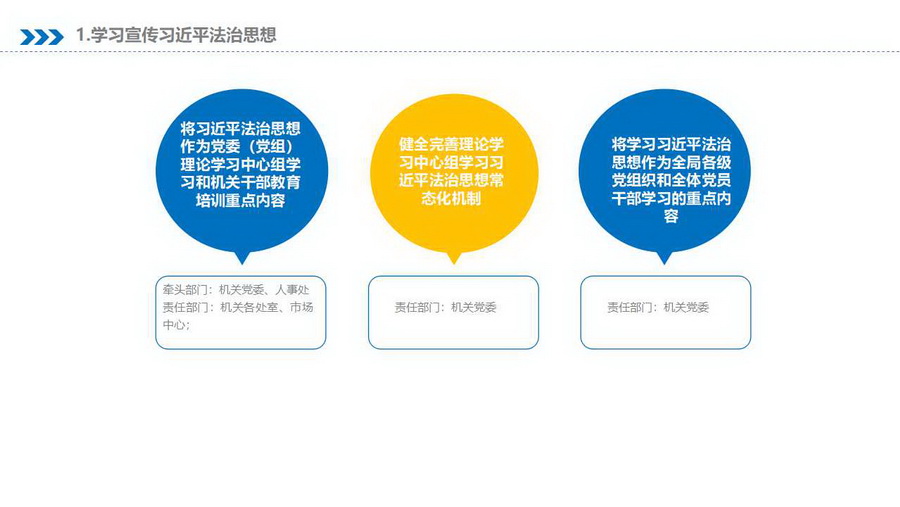 1.学习宣传习近平法治思想

将习近平法治思想作为党委（党组）理论学习中心组学习和机关干部教育培训重点内容

牵头部门：机关党委、人事处
责任部门：机关各处室、市场中心；

健全完善理论学习中心组学习习近平法治思想常态化机制

责任部门：机关党委

将学习习近平法治思想作为全局各级党组织和全体党员干部学习的重点内容

责任部门：机关党委